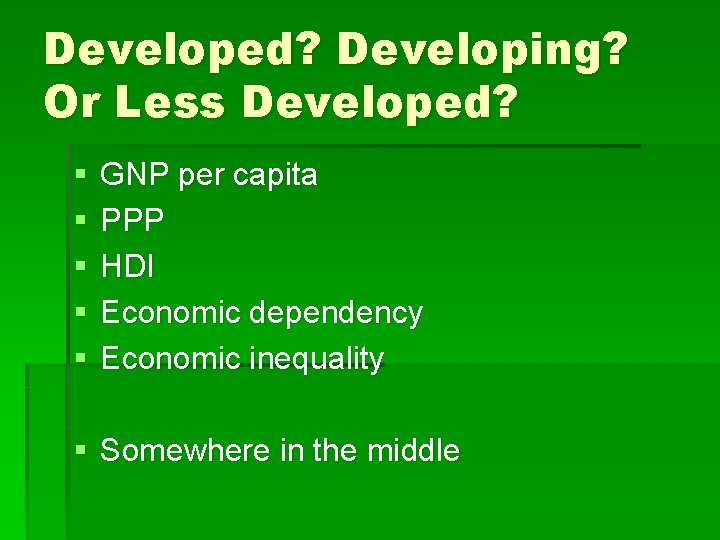 Developed? Developing? Or Less Developed?

- GNP per capita
- PPP
- HDI
- Economic dependency
- Economic inequality

- Somewhere in the middle